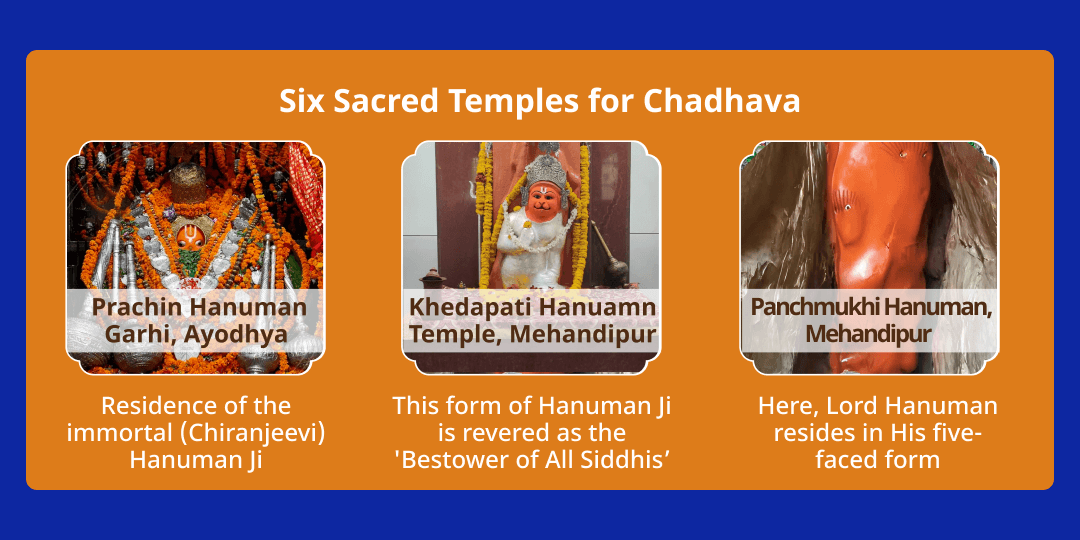 Six Sacred Temples for Chadhava

Prachin Hanuman Garhi, Ayodhya

Residence of the immortal (Chiranjeevi) Hanuman Ji

Khedapati Hanuamn Temple, Mehandipur

This form of Hanuman Ji is revered as the 'Bestower of All Siddhis’

Panchmukhi Hanuman, Mehandipur

Here, Lord Hanuman resides in His five-faced form